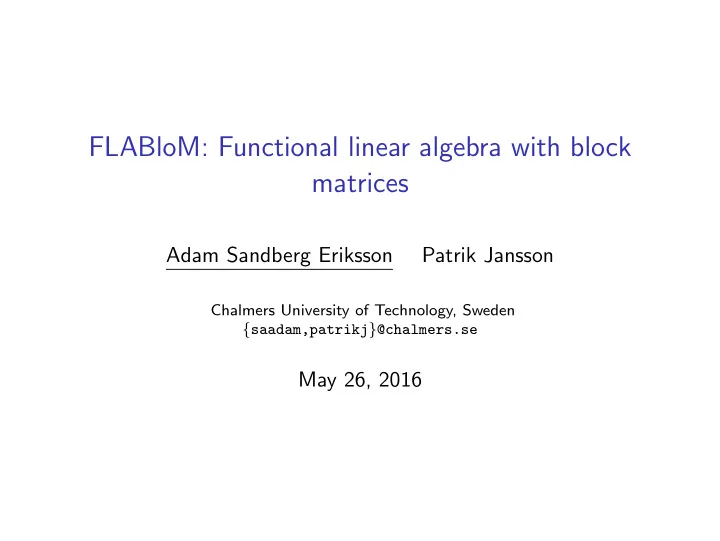 FLABloM: Functional linear algebra with block matrices

Adam Sandberg Eriksson    Patrik Jansson

Chalmers University of Technology, Sweden
{saadam,patrikj}@chalmers.se

May 26, 2016